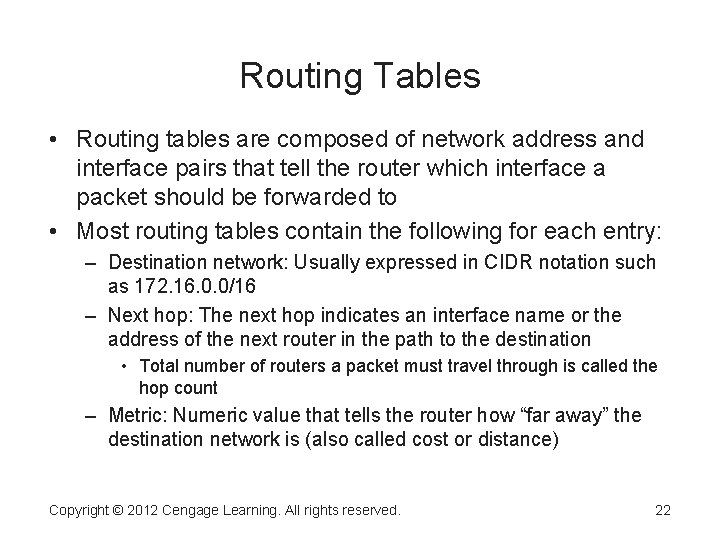 Routing Tables

• Routing tables are composed of network address and interface pairs that tell the router which interface a packet should be forwarded to

• Most routing tables contain the following for each entry:

– Destination network: Usually expressed in CIDR notation such as 172.16.0.0/16

– Next hop: The next hop indicates an interface name or the address of the next router in the path to the destination

• Total number of routers a packet must travel through is called the hop count

– Metric: Numeric value that tells the router how “far away” the destination network is (also called cost or distance)

Copyright © 2012 Cengage Learning. All rights reserved.

22